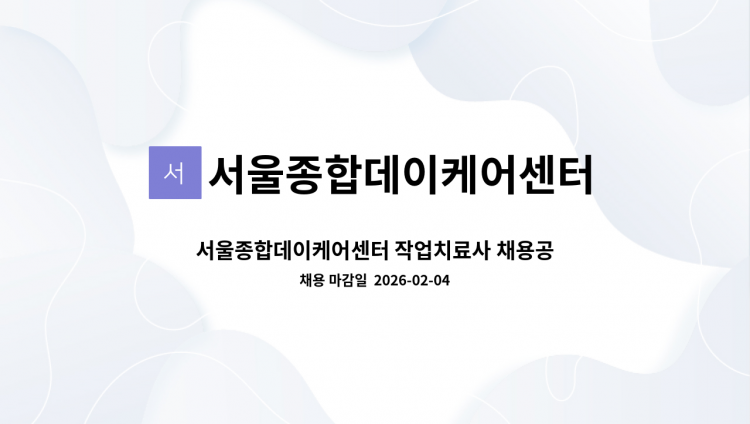 서 서울종합데이케어센터

서울종합데이케어센터 작업치료사 채용공

채용 마감일 2026-02-04